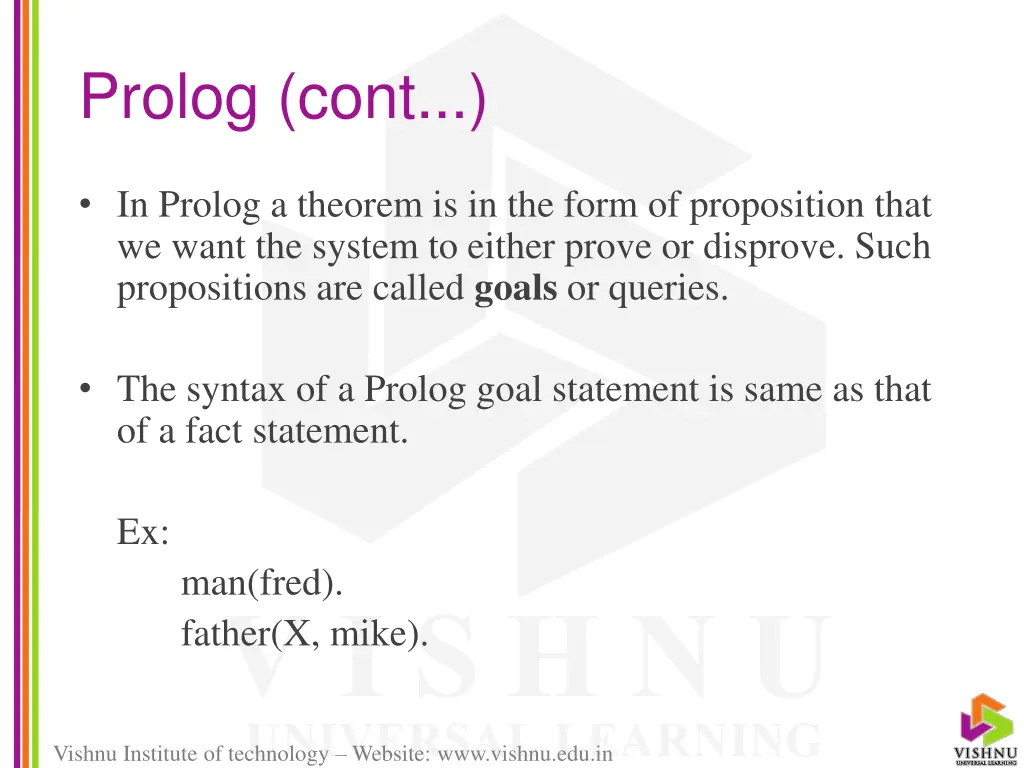 Prolog (cont...)

• In Prolog a theorem is in the form of proposition that we want the system to either prove or disprove. Such propositions are called **goals** or queries.

• The syntax of a Prolog goal statement is same as that of a fact statement.

Ex:
man(fred).
father(X, mike).

VISHNU
UNIVERSAL LEARNING

Vishnu Institute of technology – Website: www.vishnu.edu.in

VISHNU
UNIVERSAL LEARNING